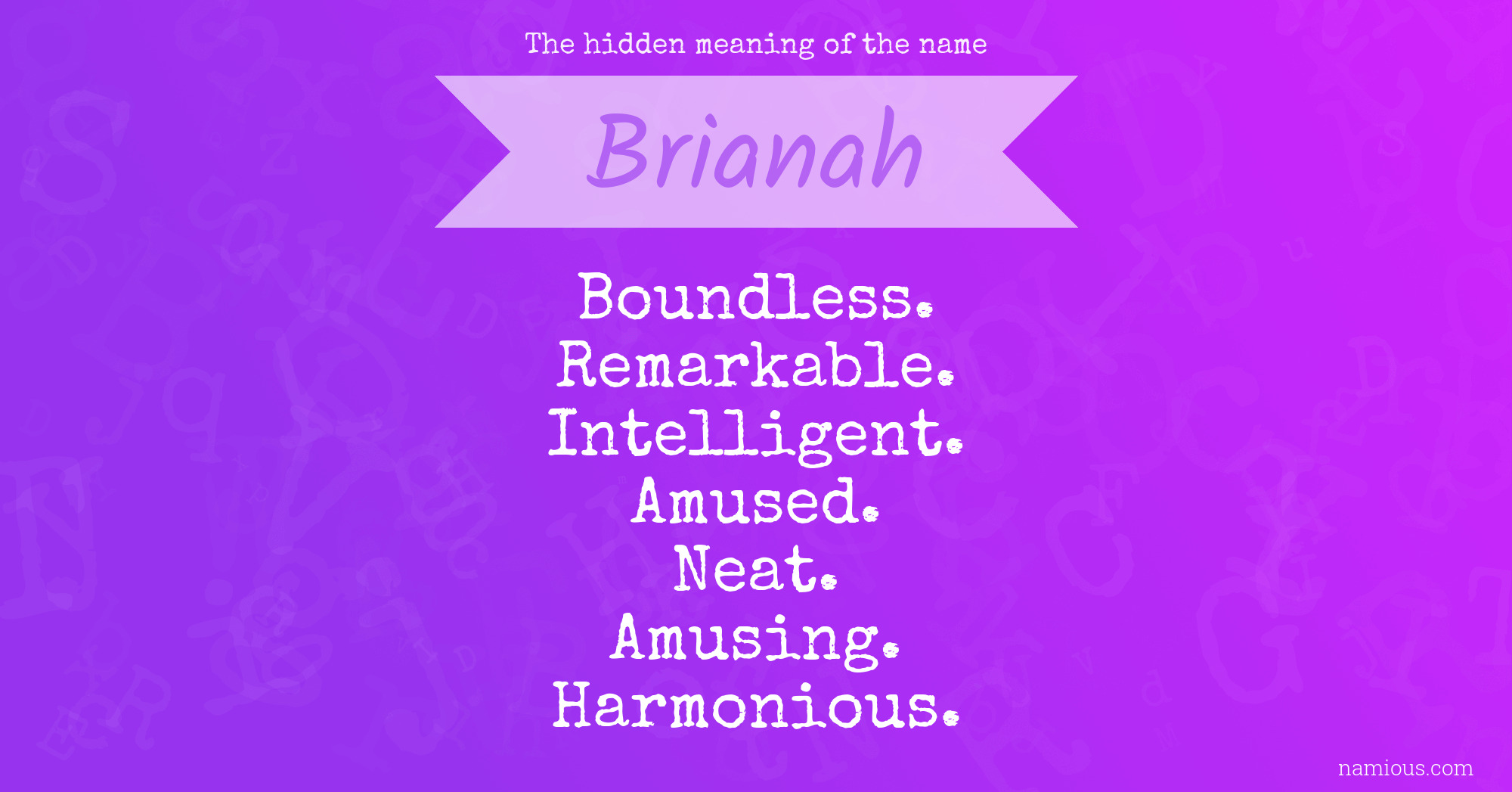 The hidden meaning of the name

Brianah

Boundless.
Remarkable.
Intelligent.
Amused.
Neat.
Amusing.
Harmonious.

namious.com